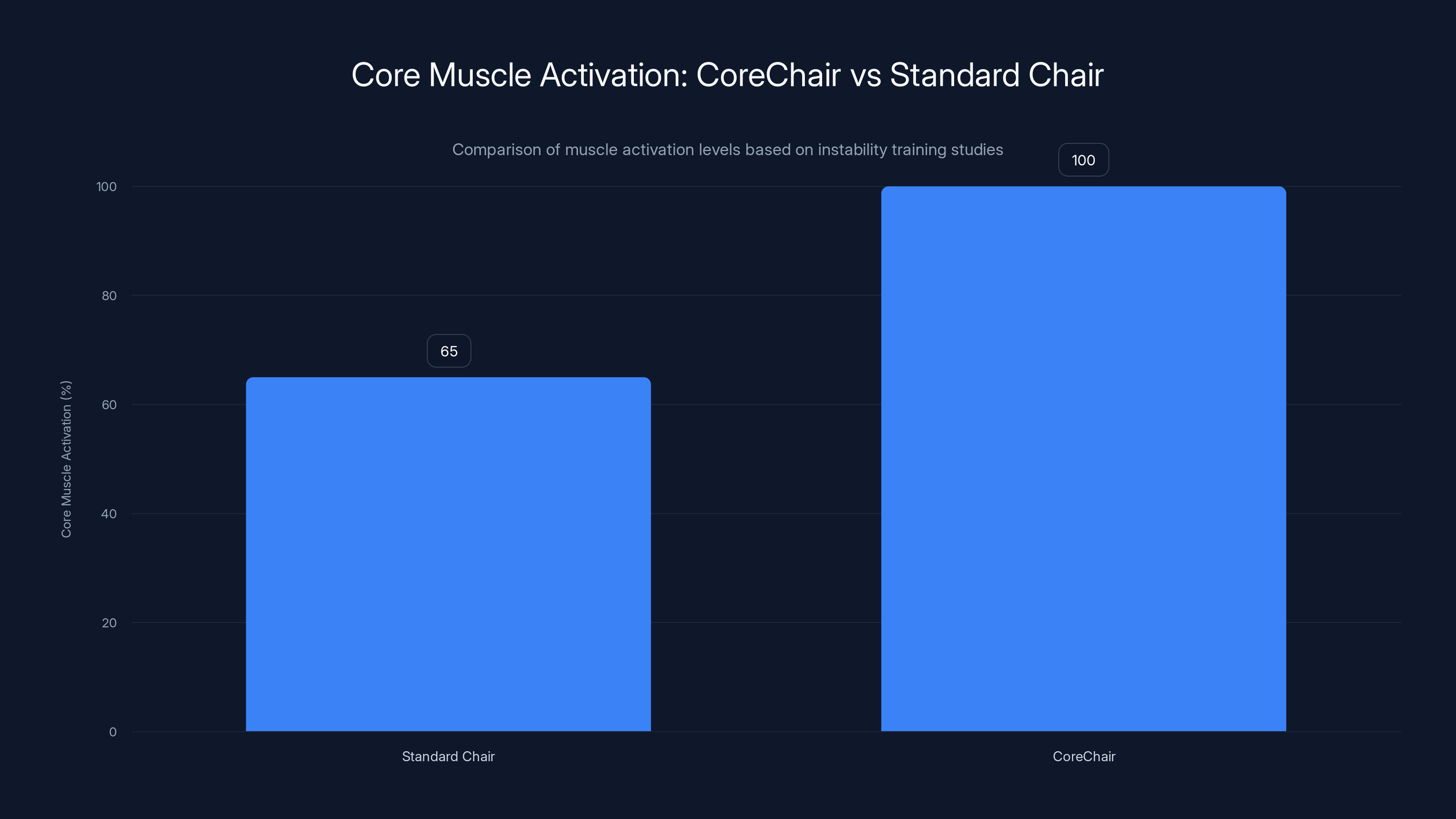 Core Muscle Activation: CoreChair vs Standard Chair

Comparison of muscle activation levels based on instability training studies

Core Muscle Activation (%)

100
80
60
40
20
0

65
100

Standard Chair
CoreChair